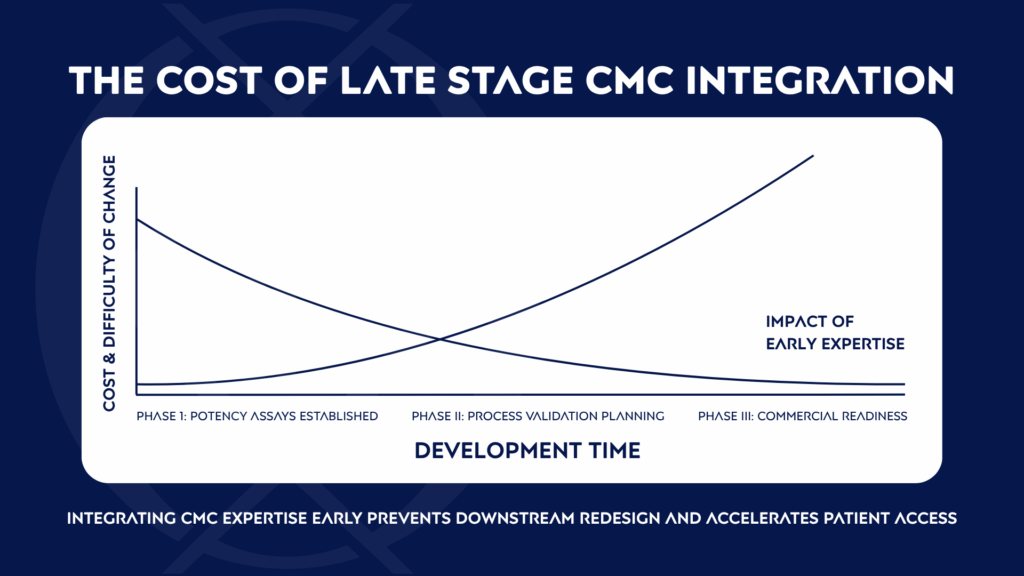 THE COST OF LATE STAGE CMC INTEGRATION

COST & DIFFICULTY OF CHANGE

IMPACT OF EARLY EXPERTISE

PHASE 1: POTENCY ASSAYS ESTABLISHED

PHASE II: PROCESS VALIDATION PLANNING

PHASE III: COMMERCIAL READINESS

DEVELOPMENT TIME

INTEGRATING CMC EXPERTISE EARLY PREVENTS DOWNSTREAM REDESIGN AND ACCELERATES PATIENT ACCESS